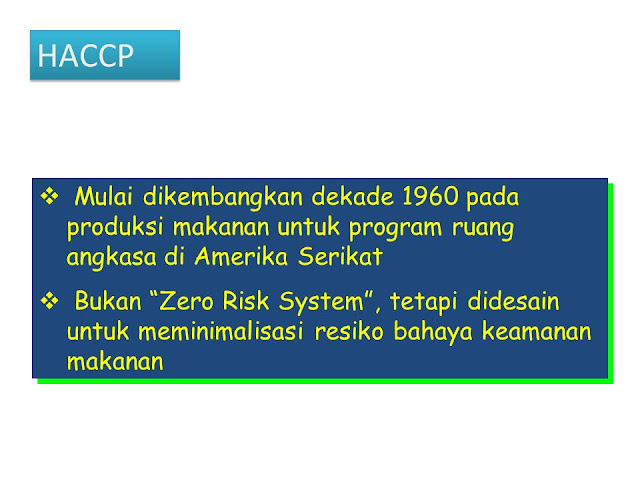 HACCP

❖ Mulai dikembangkan dekade 1960 pada produksi makanan untuk program ruang angkasa di Amerika Serikat

❖ Bukan “Zero Risk System”, tetapi didesain untuk meminimalisasi resiko bahaya keamanan makanan